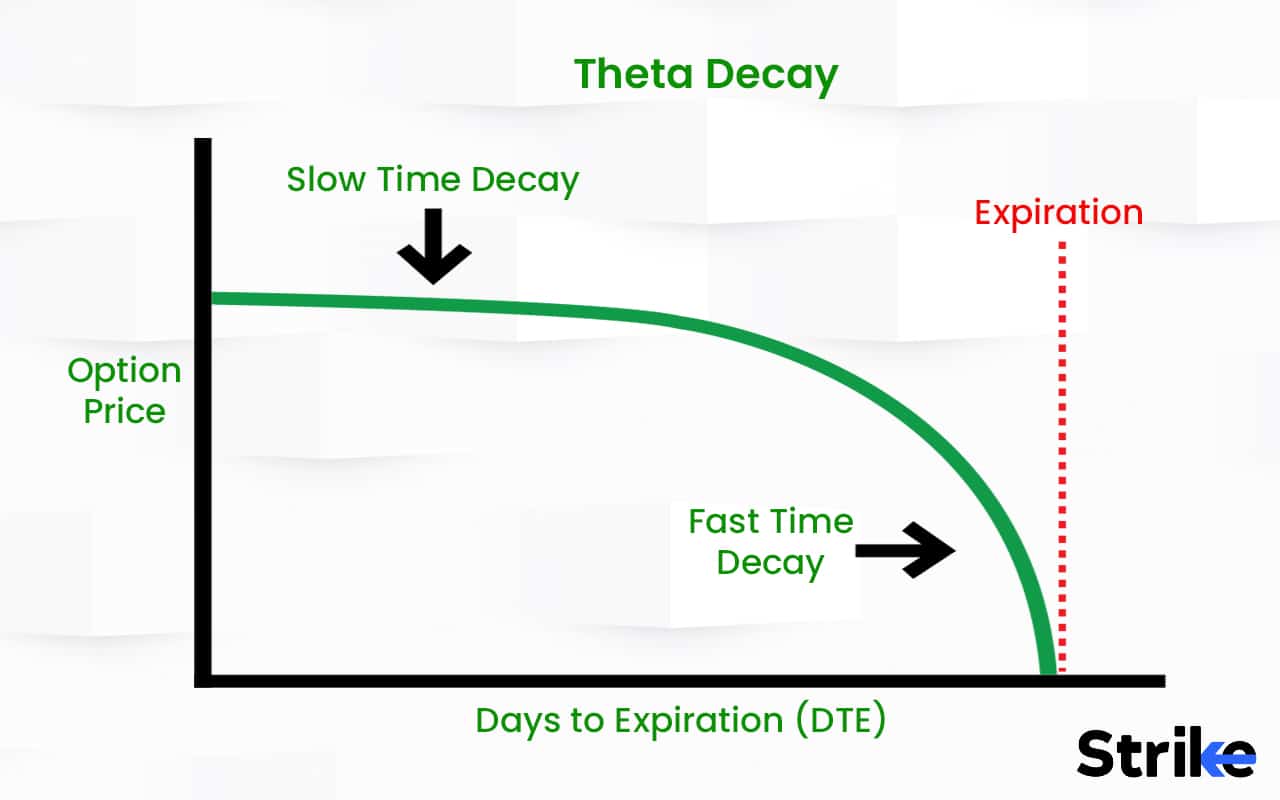 Theta Decay

Slow Time Decay

Expiration

Option Price

Fast Time Decay

Days to Expiration (DTE)

Strike